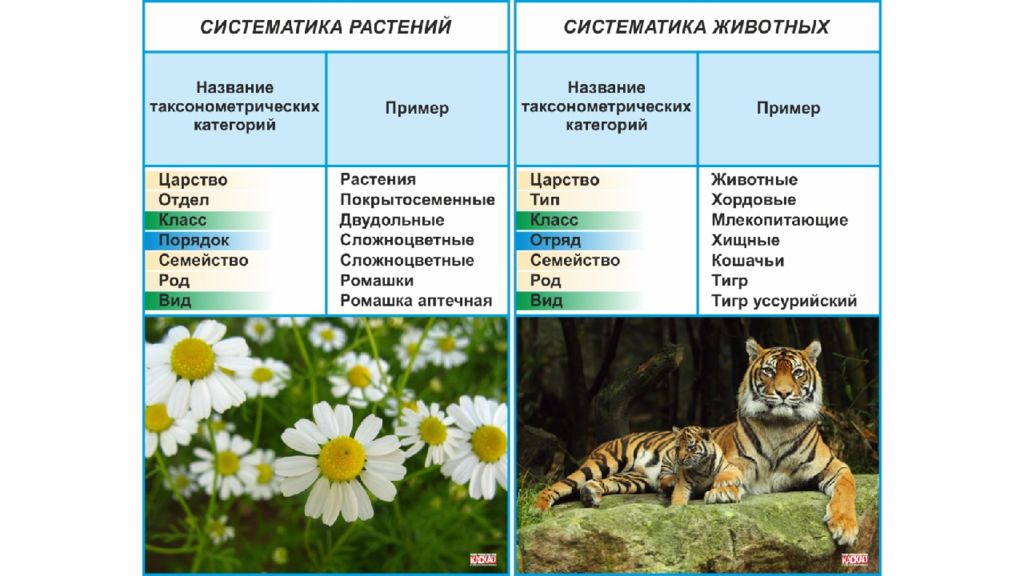 СИСТЕМАТИКА РАСТЕНИЙ

| Название таксонометрических категорий | Пример |
|---|---|
| Царство | Растения |
| Отдел | Покрытосеменные |
| Класс | Двудольные |
| Порядок | Сложноцветные |
| Семейство | Сложноцветные |
| Род | Ромашки |
| Вид | Ромашка аптечная |

КАСКАД

СИСТЕМАТИКА ЖИВОТНЫХ

| Название таксонометрических категорий | Пример |
|---|---|
| Царство | Животные |
| Тип | Хордовые |
| Класс | Млекопитающие |
| Отряд | Хищные |
| Семейство | Кошачьи |
| Род | Тигр |
| Вид | Тигр уссурийский |

КАСКАД